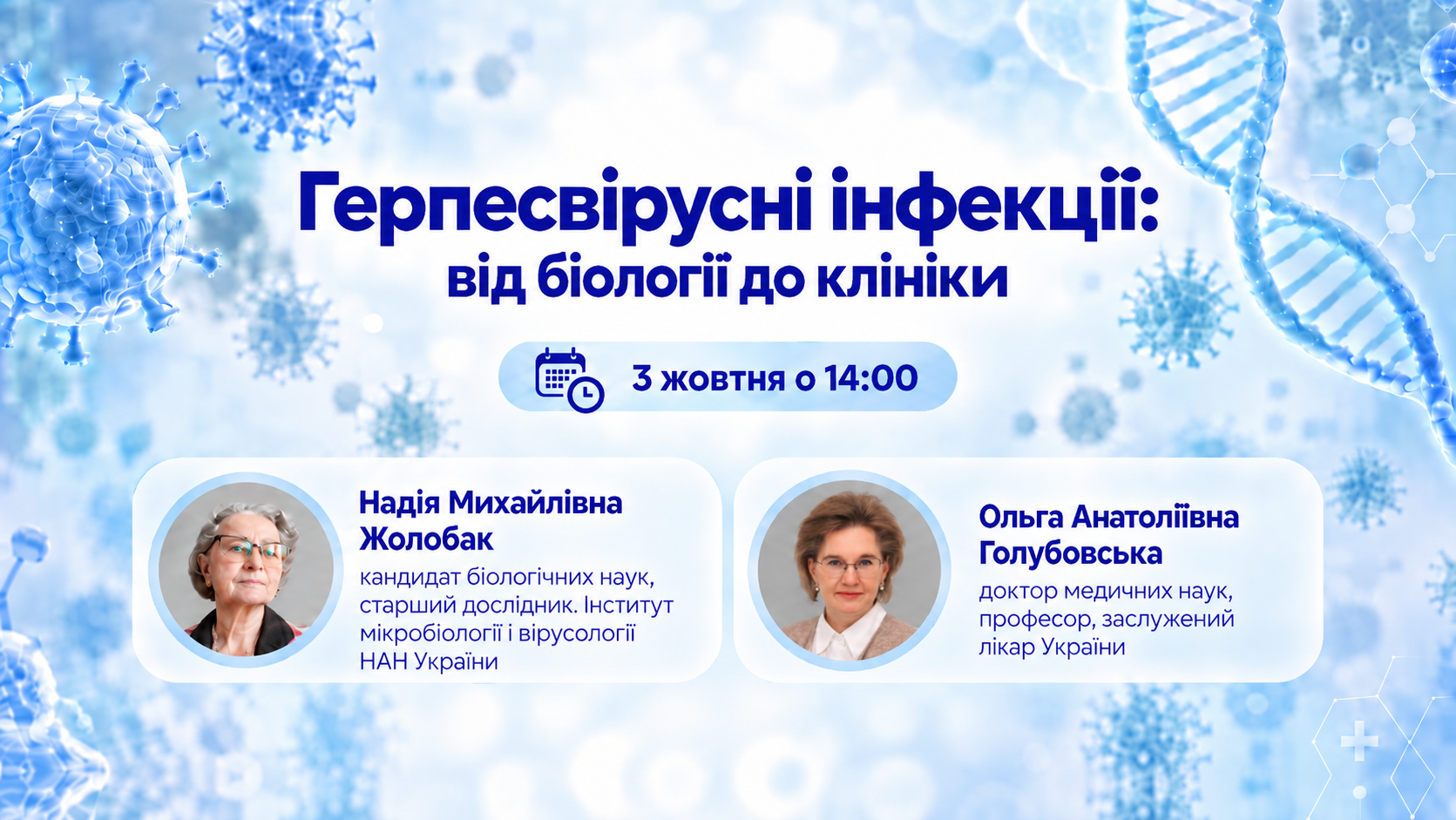 Герпесвірусні інфекції: від біології до клініки

3 жовтня о 14:00

Надія Михайлівна Жолобак
кандидат біологічних наук, старший дослідник. Інститут мікробіології і вірусології НАН України

Ольга Анатоліївна Голубовська
доктор медичних наук, професор, заслужений лікар України